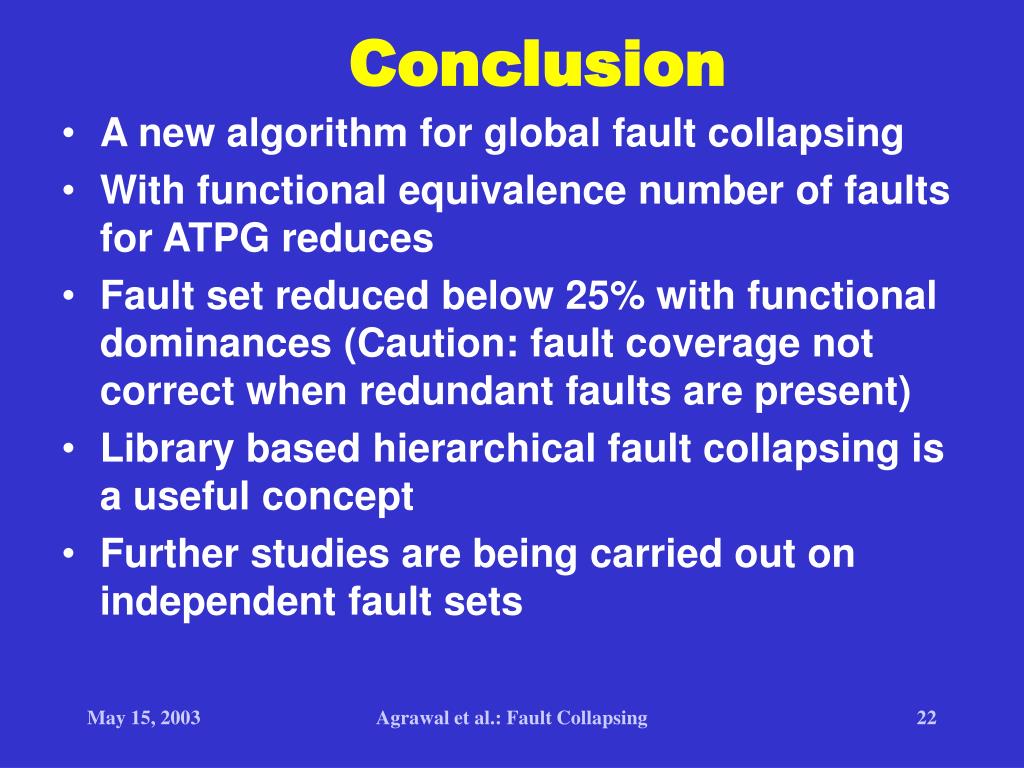 Conclusion

• A new algorithm for global fault collapsing
• With functional equivalence number of faults for ATPG reduces
• Fault set reduced below 25% with functional dominances (Caution: fault coverage not correct when redundant faults are present)
• Library based hierarchical fault collapsing is a useful concept
• Further studies are being carried out on independent fault sets

May 15, 2003 Agrawal et al.: Fault Collapsing 22